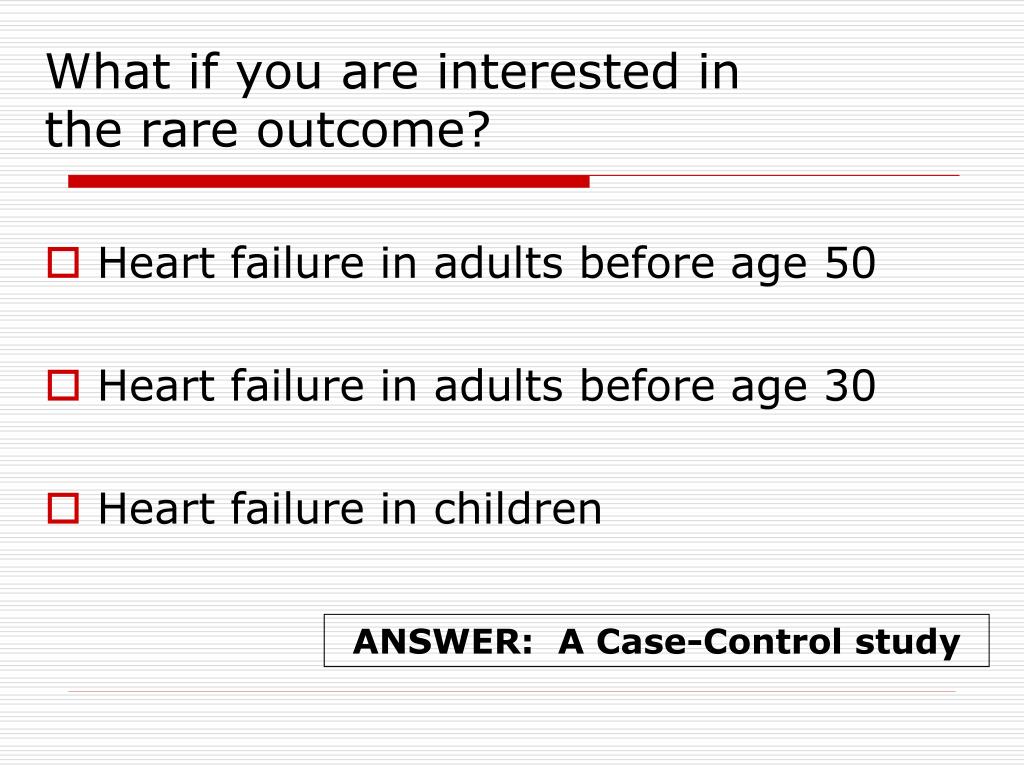 What if you are interested in the rare outcome?

Heart failure in adults before age 50

Heart failure in adults before age 30

Heart failure in children

ANSWER: A Case-Control study